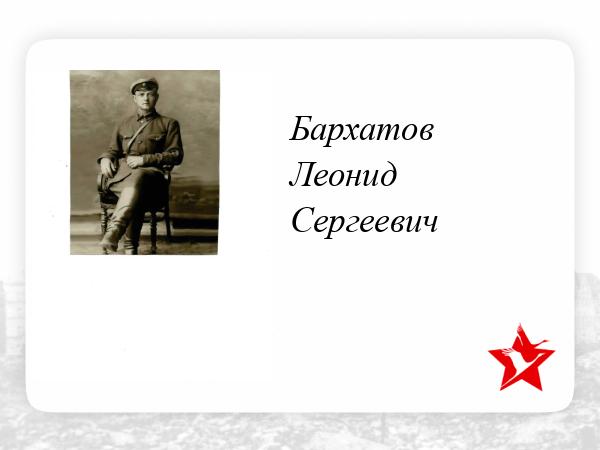 Бархатов
Леонид
Сергеевич